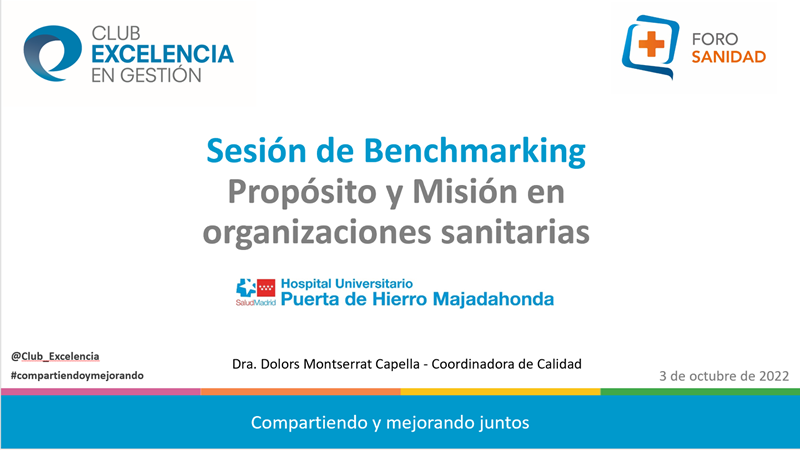 CLUB
EXCELENCIA
EN GESTIÓN

FORO
SANIDAD

Sesión de Benchmarking
Propósito y Misión en organizaciones sanitarias

SaludMadrid
Hospital Universitario
Puerta de Hierro Majadahonda

@Club_Excelencia
#compartiendoymejorando

Dra. Dolors Montserrat Capella - Coordinadora de Calidad

3 de octubre de 2022

Compartiendo y mejorando juntos